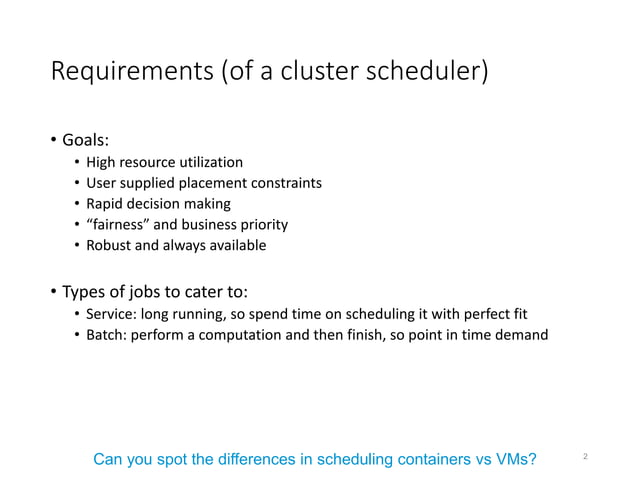 Requirements (of a cluster scheduler)

• Goals:
  • High resource utilization
  • User supplied placement constraints
  • Rapid decision making
  • “fairness” and business priority
  • Robust and always available

• Types of jobs to cater to:
  • Service: long running, so spend time on scheduling it with perfect fit
  • Batch: perform a computation and then finish, so point in time demand

Can you spot the differences in scheduling containers vs VMs?

2